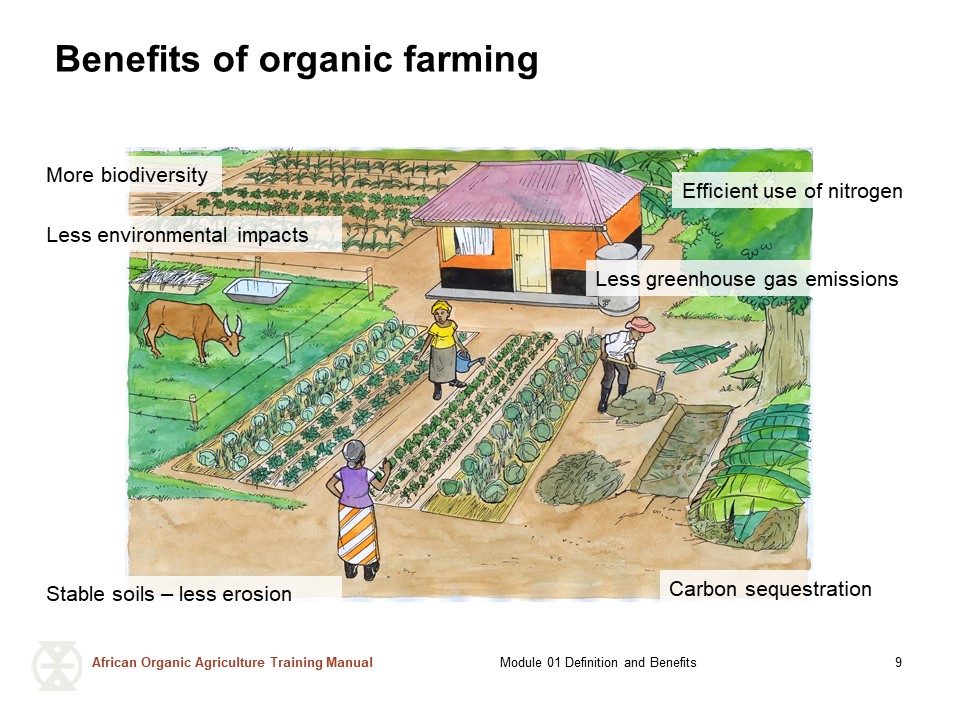 Benefits of organic farming

More biodiversity

Less environmental impacts

Efficient use of nitrogen

Less greenhouse gas emissions

Stable soils – less erosion

Carbon sequestration

African Organic Agriculture Training Manual

Module 01 Definition and Benefits

9